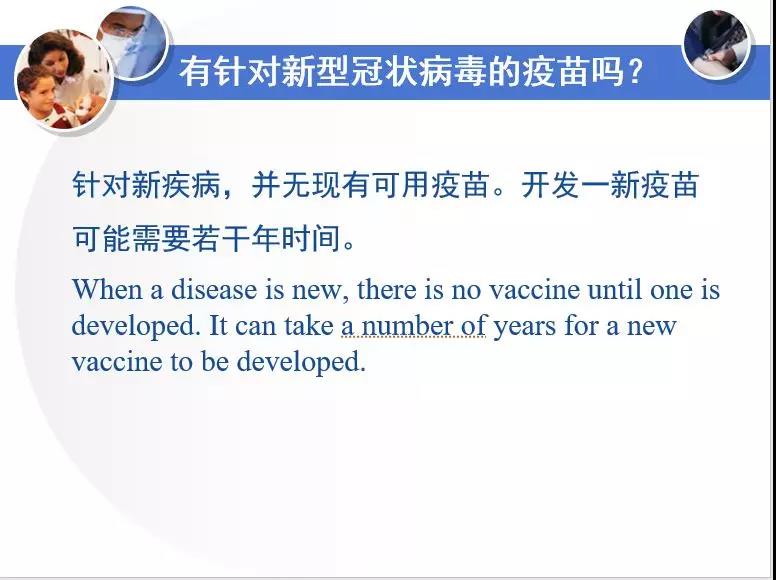 有针对新型冠状病毒的疫苗吗？

针对新疾病，并无现有可用疫苗。开发一新疫苗可能需要若干年时间。

When a disease is new, there is no vaccine until one is developed. It can take a number of years for a new vaccine to be developed.